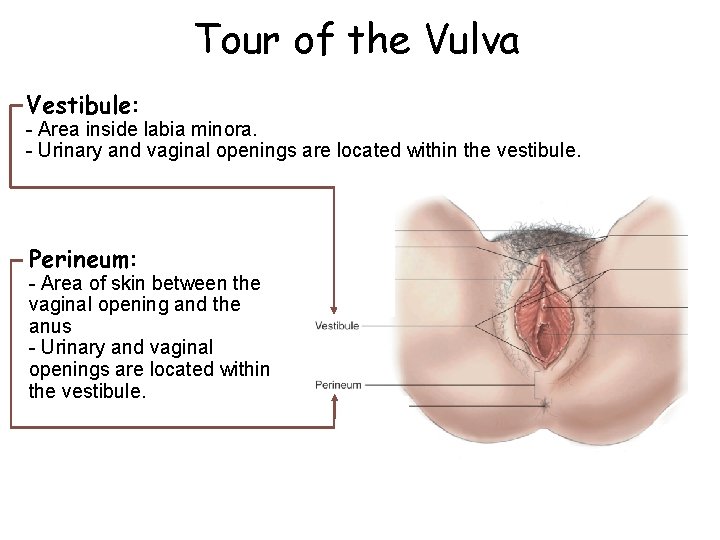 Tour of the Vulva

Vestibule:
- Area inside labia minora.
- Urinary and vaginal openings are located within the vestibule.

Perineum:
- Area of skin between the vaginal opening and the anus
- Urinary and vaginal openings are located within the vestibule.

Vestibule

Perineum